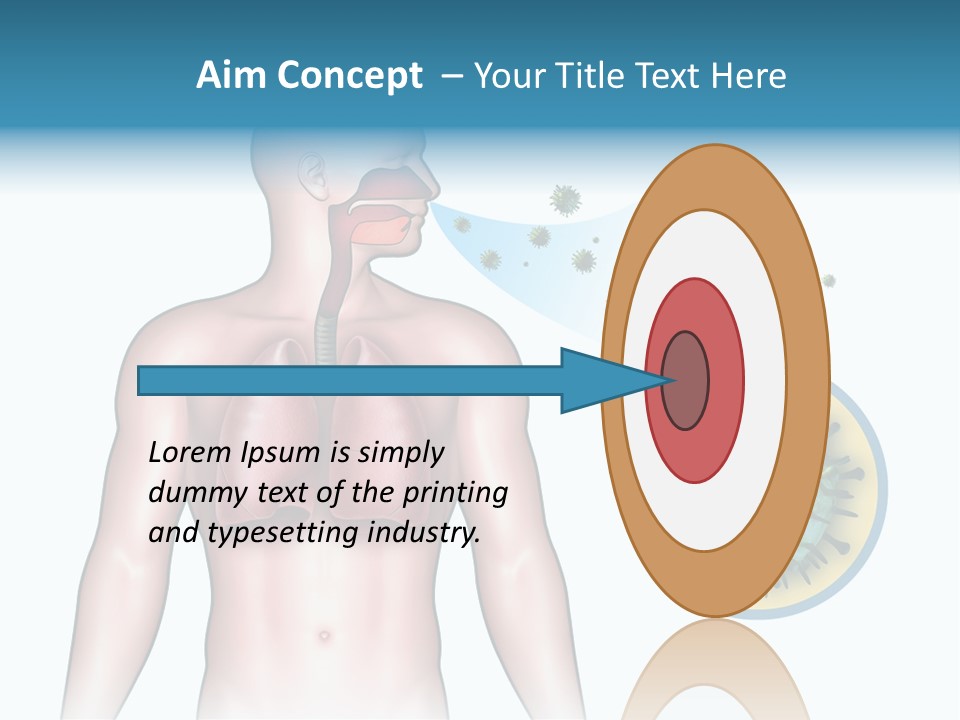 Aim Concept – Your Title Text Here

Lorem Ipsum is simply dummy text of the printing and typesetting industry.